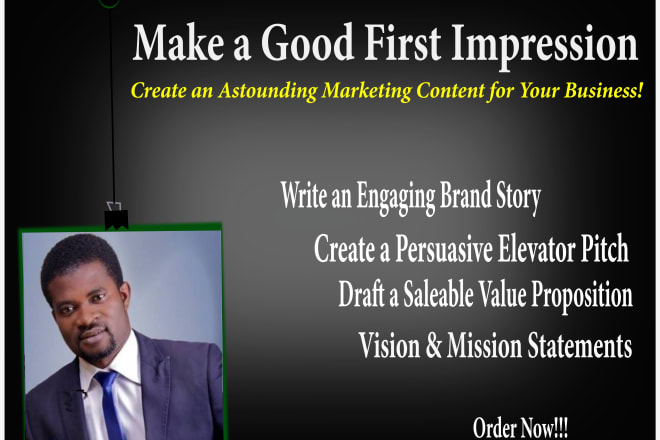 Make a Good First Impression

Create an Astounding Marketing Content for Your Business!

Write an Engaging Brand Story

Create a Persuasive Elevator Pitch

Draft a Saleable Value Proposition

Vision & Mission Statements

Order Now!!!